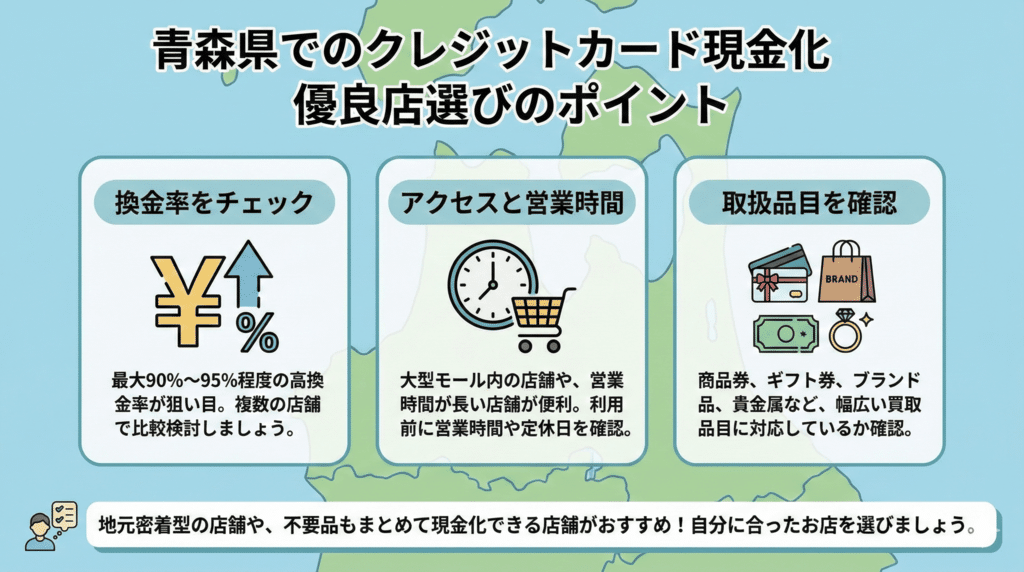 青森県でのクレジットカード現金化
優良店選びのポイント

換金率をチェック

¥

%

最大90%〜95%程度の高換金率が狙い目。複数の店舗で比較検討しましょう。

アクセスと営業時間

大型モール内の店舗や、営業時間が長い店舗が便利。利用前に営業時間や定休日を確認。

取扱品目を確認

BRAND

商品券、ギフト券、ブランド品、貴金属など、幅広い買取品目に対応しているか確認。

地元密着型の店舗や、不要品もまとめて現金化できる店舗がおすすめ！自分に合ったお店を選びましょう。